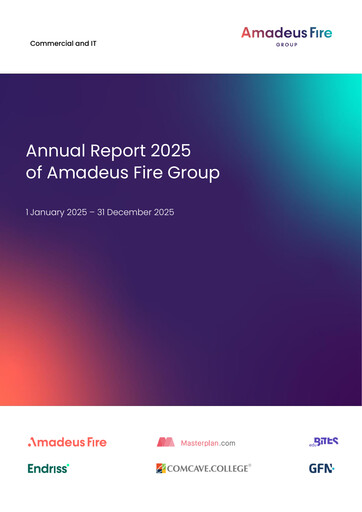 Commercial and IT

Amadeus Fire
GROUP

Annual Report 2025
of Amadeus Fire Group

1 January 2025 – 31 December 2025

Amadeus Fire

Masterplan.com

eduBITES

Endriss

COMCAVE.COLLEGE

GFN